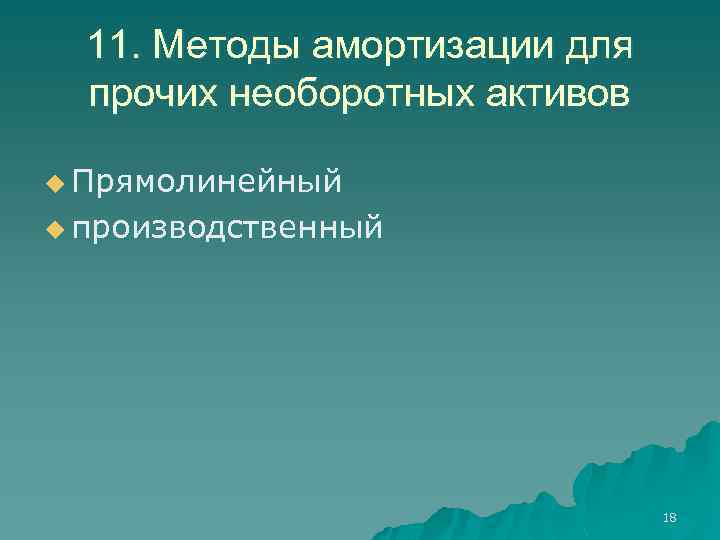 11. Методы амортизации для прочих необоротных активов

Прямолинейный
производственный

18